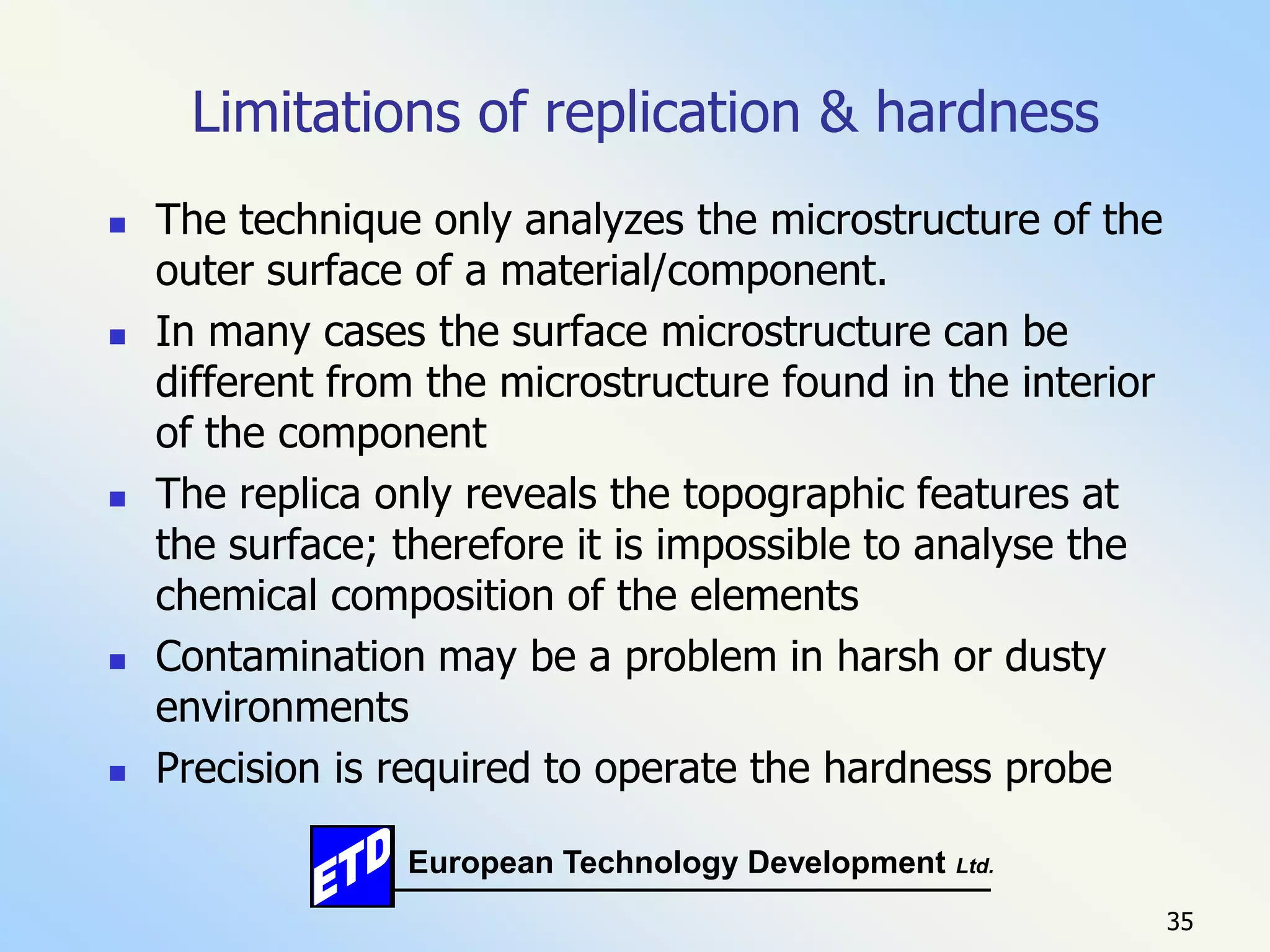 Limitations of replication & hardness

- The technique only analyzes the microstructure of the outer surface of a material/component.
- In many cases the surface microstructure can be different from the microstructure found in the interior of the component
- The replica only reveals the topographic features at the surface; therefore it is impossible to analyse the chemical composition of the elements
- Contamination may be a problem in harsh or dusty environments
- Precision is required to operate the hardness probe

ETD European Technology Development Ltd.

35